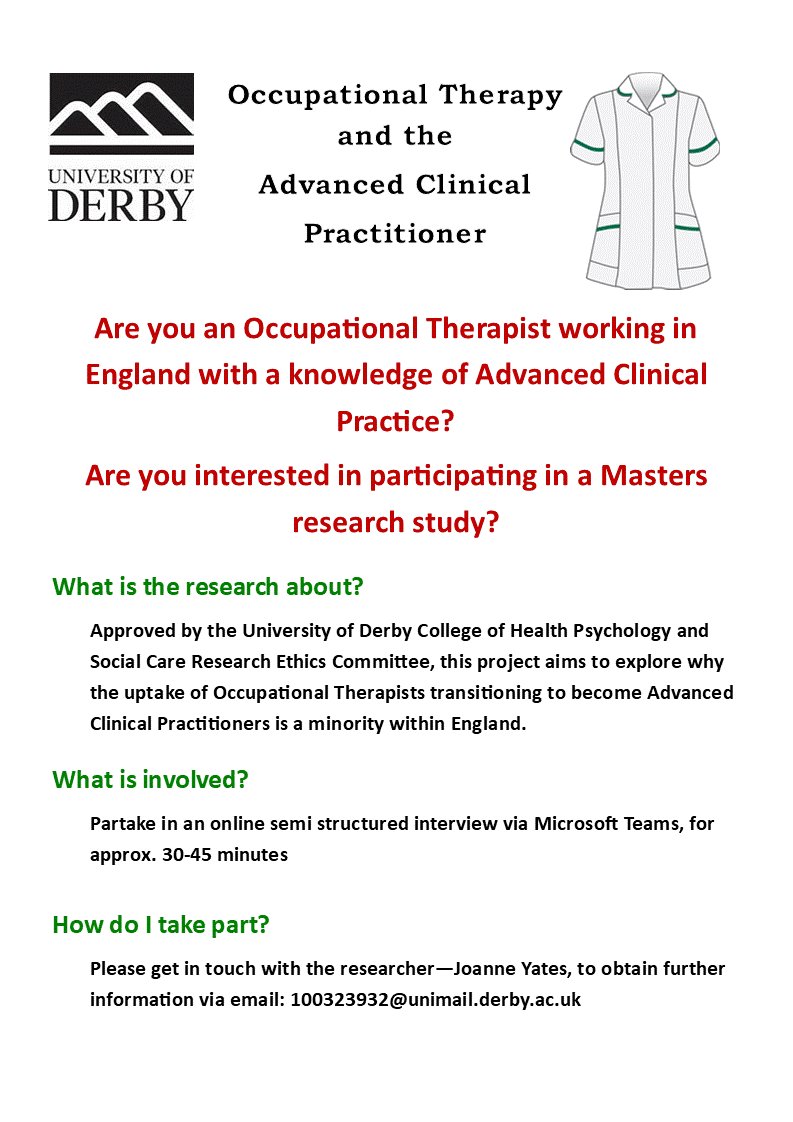 UNIVERSITY OF DERBY

Occupational Therapy and the Advanced Clinical Practitioner

Are you an Occupational Therapist working in England with a knowledge of Advanced Clinical Practice?

Are you interested in participating in a Masters research study?

What is the research about?

Approved by the University of Derby College of Health Psychology and Social Care Research Ethics Committee, this project aims to explore why the uptake of Occupational Therapists transitioning to become Advanced Clinical Practitioners is a minority within England.

What is involved?

Partake in an online semi structured interview via Microsoft Teams, for approx. 30-45 minutes

How do I take part?

Please get in touch with the researcher—Joanne Yates, to obtain further information via email: 100323932@unimail.derby.ac.uk